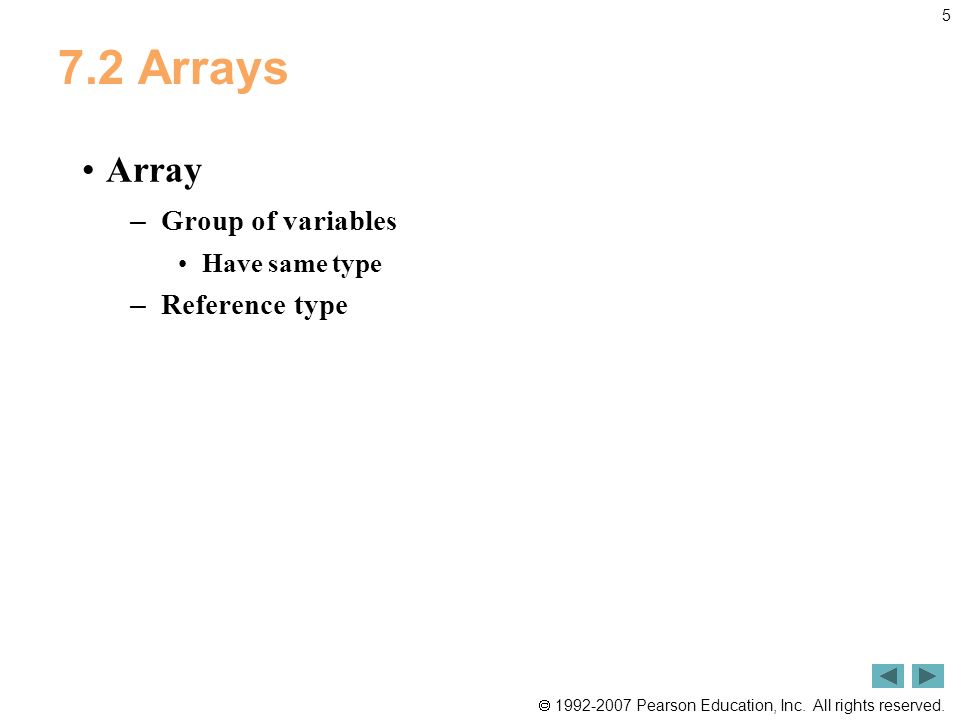 5

7.2 Arrays

• Array
– Group of variables
• Have same type
– Reference type

© 1992-2007 Pearson Education, Inc. All rights reserved.